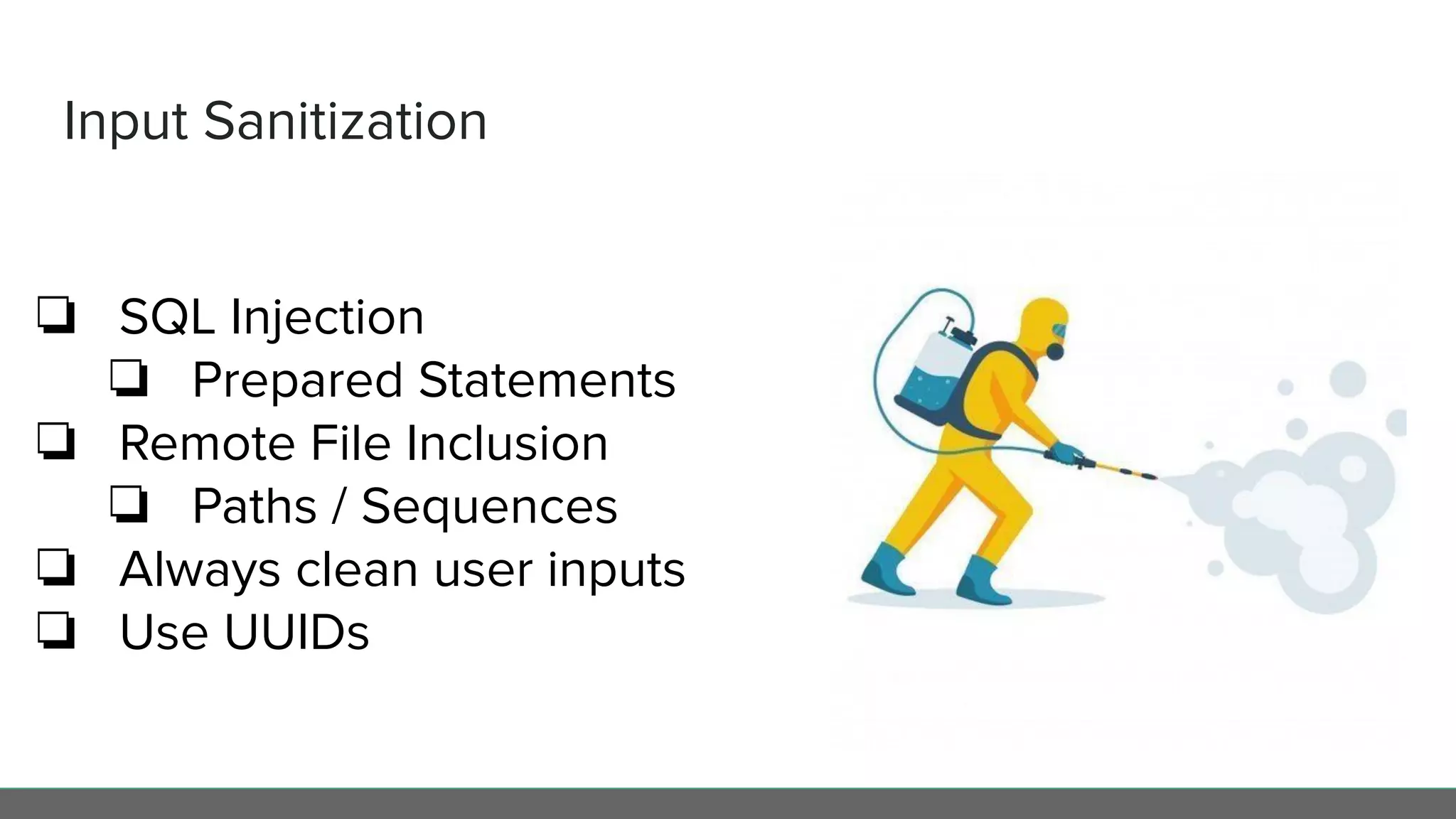 Input Sanitization

❏ SQL Injection
  ❏ Prepared Statements
❏ Remote File Inclusion
  ❏ Paths / Sequences
❏ Always clean user inputs
❏ Use UUIDs